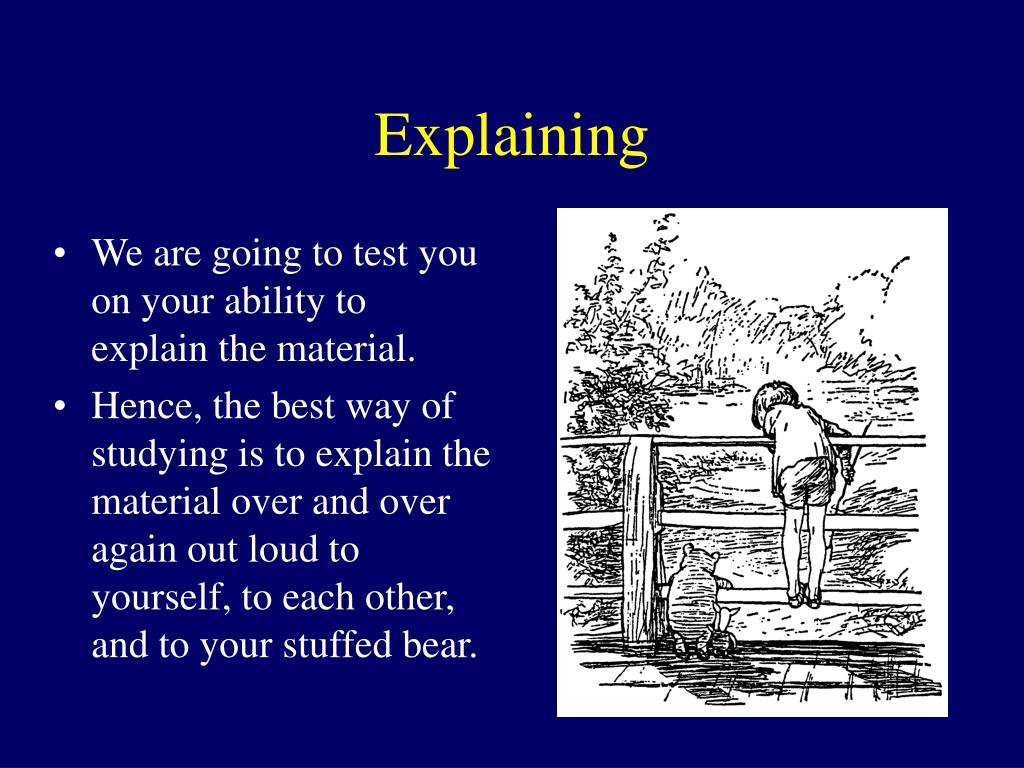 Explaining

• We are going to test you on your ability to explain the material.
• Hence, the best way of studying is to explain the material over and over again out loud to yourself, to each other, and to your stuffed bear.